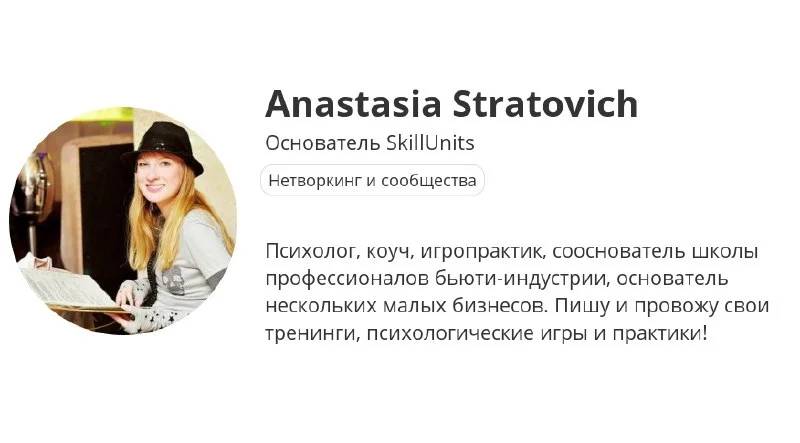 Anastasia Stratovich

Основатель SkillUnits

Нетворкинг и сообщества

Психолог, коуч, игропрактик, сооснователь школы профессионалов бьюти-индустрии, основатель нескольких малых бизнесов. Пишу и провожу свои тренинги, психологические игры и практики!